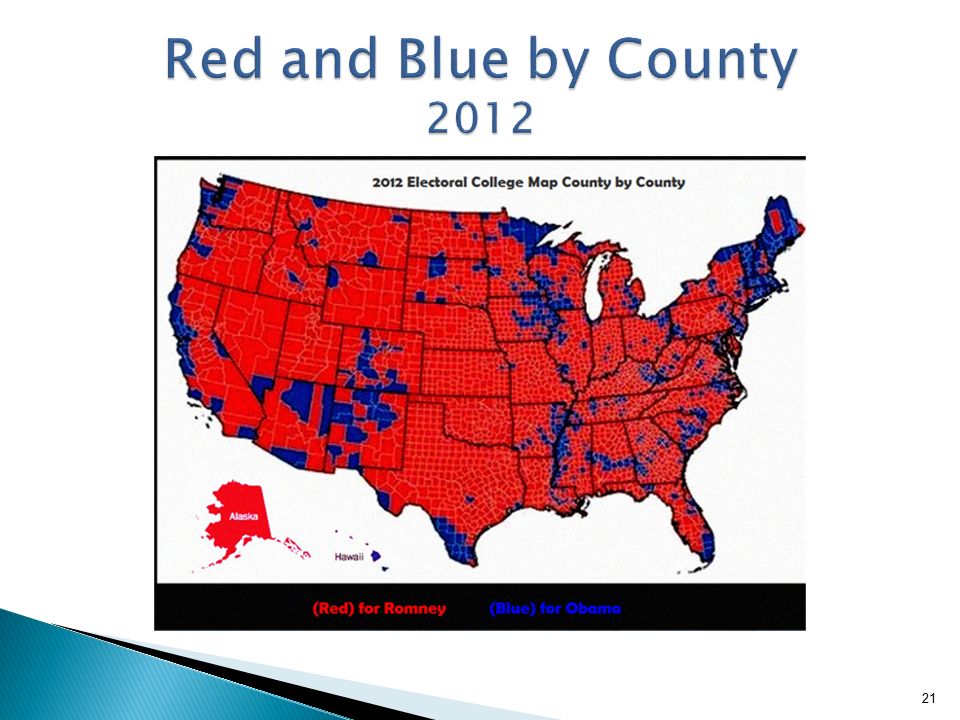 Red and Blue by County
2012

2012 Electoral College Map County by County

Alaska

Hawaii

(Red) for Romney (Blue) for Obama

21